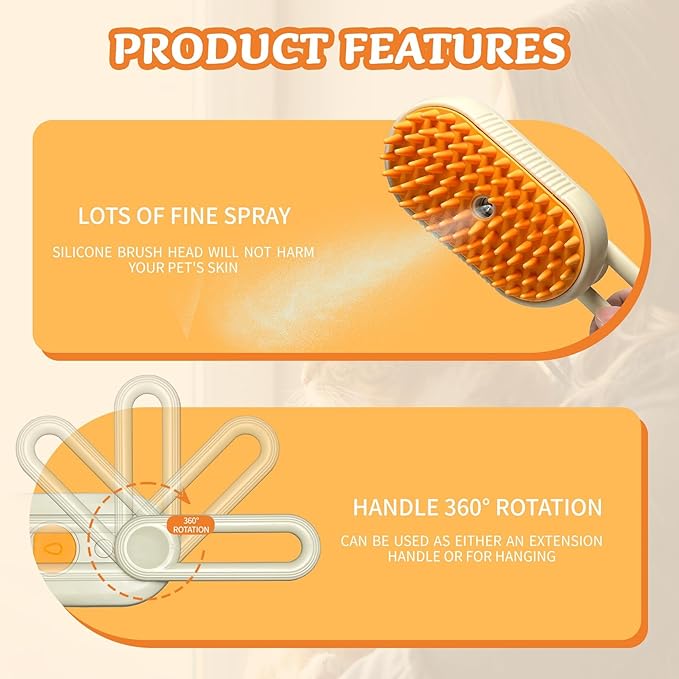 PRODUCT FEATURES

LOTS OF FINE SPRAY

SILICONE BRUSH HEAD WILL NOT HARM YOUR PET'S SKIN

360° ROTATION

HANDLE 360° ROTATION

CAN BE USED AS EITHER AN EXTENSION HANDLE OR FOR HANGING